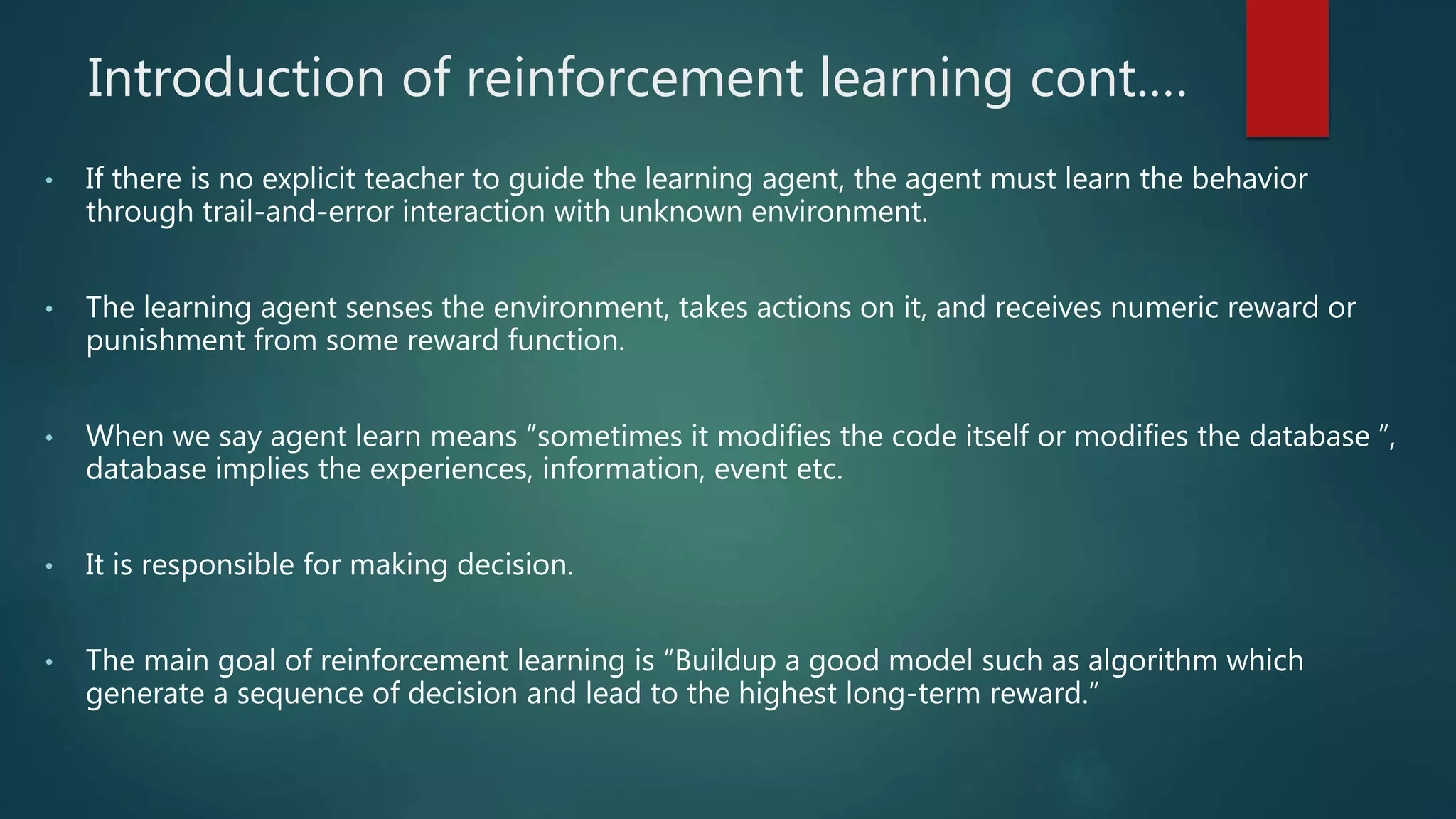 Introduction of reinforcement learning cont….

• If there is no explicit teacher to guide the learning agent, the agent must learn the behavior through trail-and-error interaction with unknown environment.

• The learning agent senses the environment, takes actions on it, and receives numeric reward or punishment from some reward function.

• When we say agent learn means ”sometimes it modifies the code itself or modifies the database ”, database implies the experiences, information, event etc.

• It is responsible for making decision.

• The main goal of reinforcement learning is “Buildup a good model such as algorithm which generate a sequence of decision and lead to the highest long-term reward.”